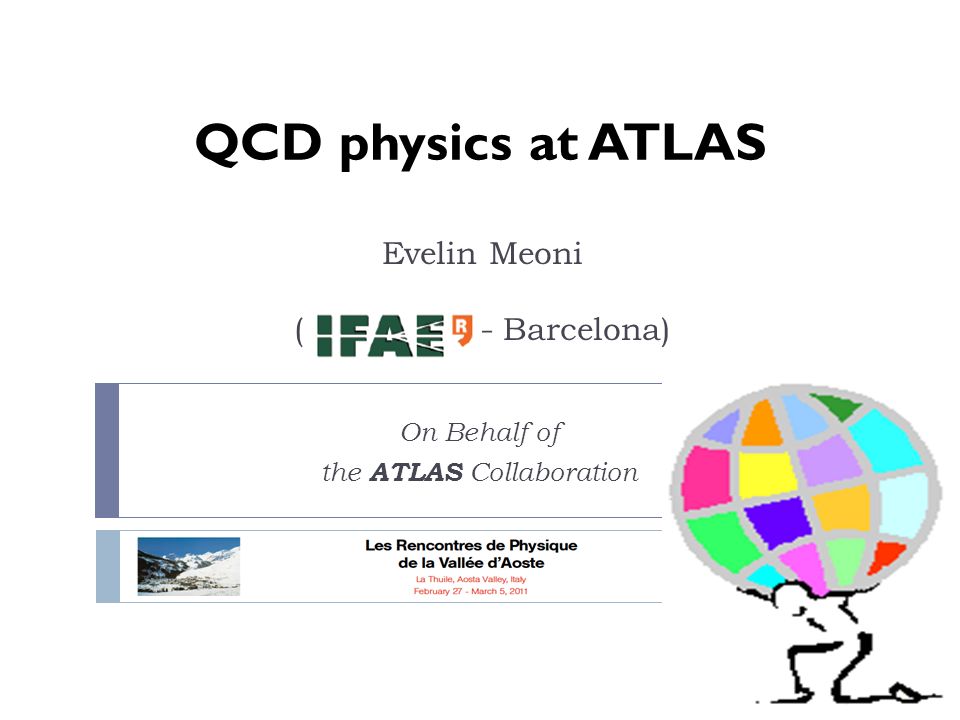 QCD physics at ATLAS

Evelin Meoni

( IFAE - Barcelona)

On Behalf of
the ATLAS Collaboration

Les Rencontres de Physique
de la Vallée d'Aoste
La Thuile, Aosta Valley, Italy
February 27 - March 5, 2011